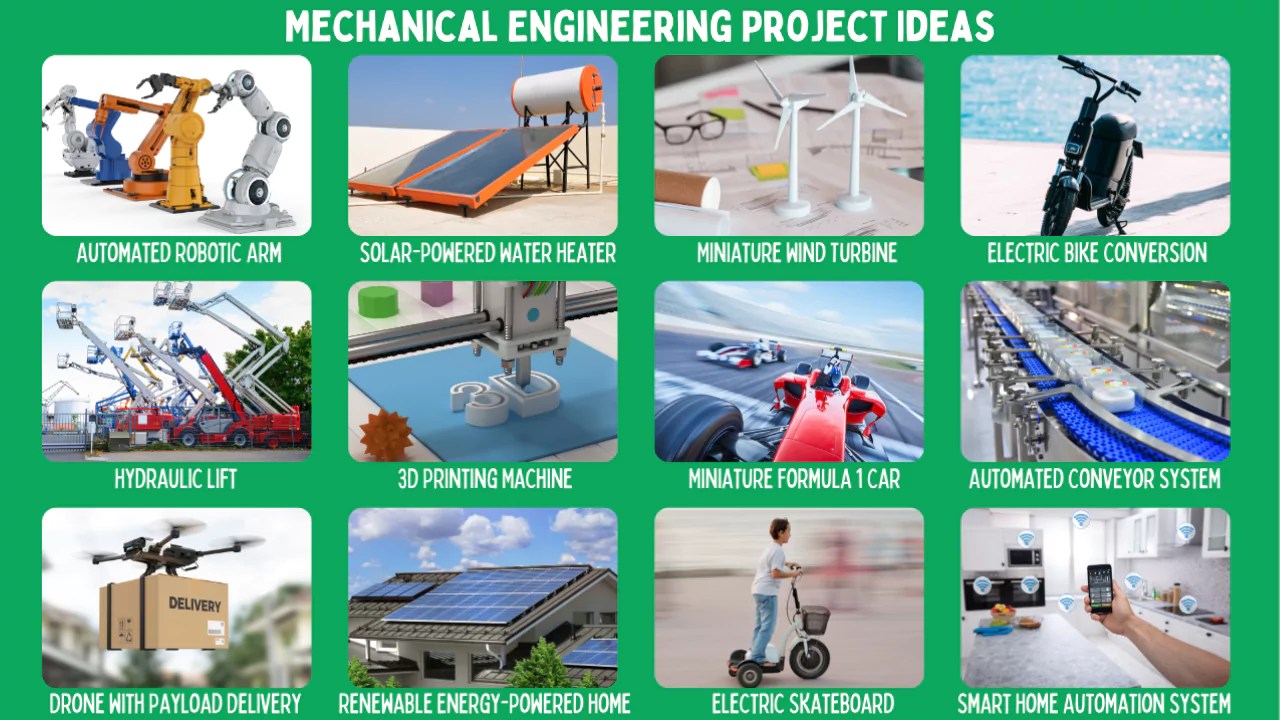 MECHANICAL ENGINEERING PROJECT IDEAS

AUTOMATED ROBOTIC ARM

SOLAR-POWERED WATER HEATER

MINIATURE WIND TURBINE

ELECTRIC BIKE CONVERSION

HYDRAULIC LIFT

3D PRINTING MACHINE

MINIATURE FORMULA 1 CAR

AUTOMATED CONVEYOR SYSTEM

DELIVERY

DRONE WITH PAYLOAD DELIVERY

RENEWABLE ENERGY-POWERED HOME

ELECTRIC SKATEBOARD

SMART HOME AUTOMATION SYSTEM